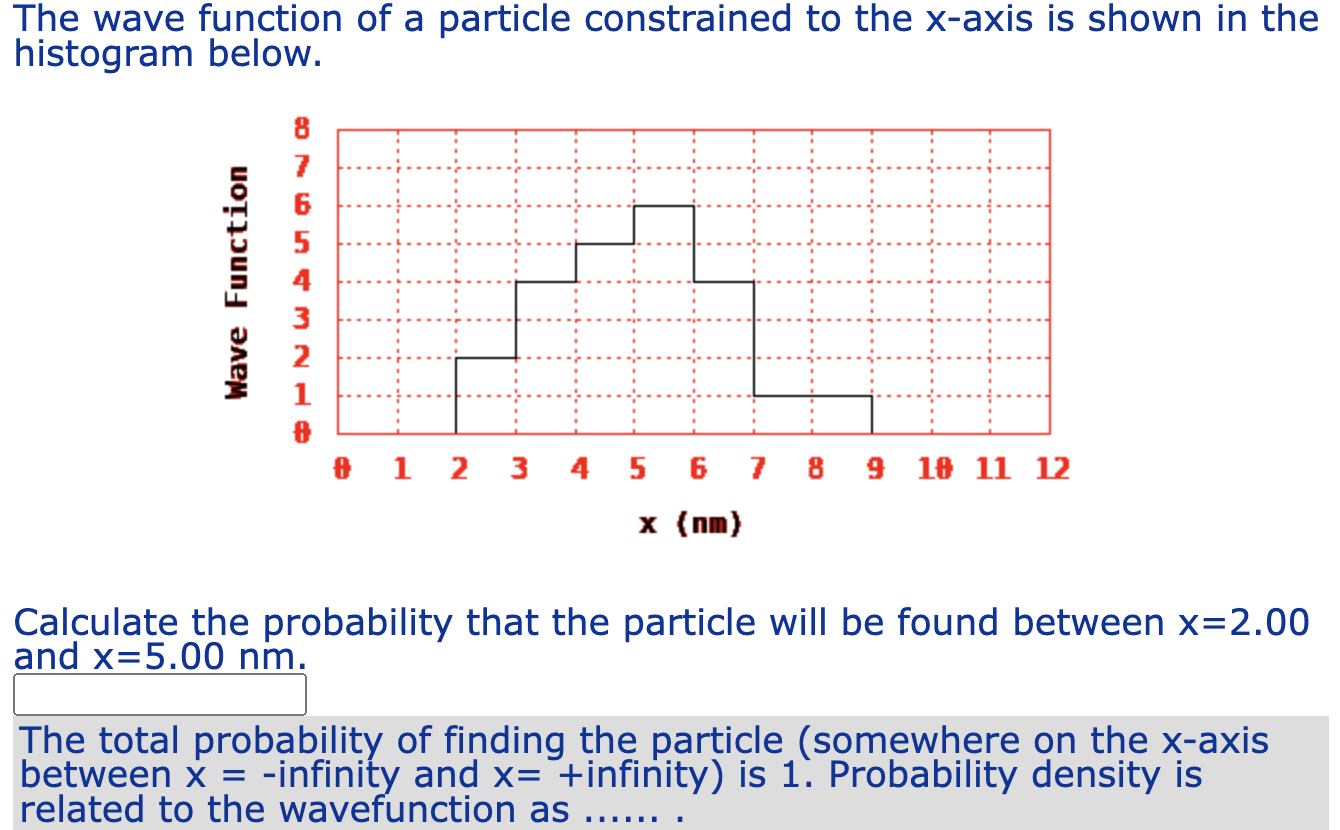 The wave function of a particle constrained to the x-axis is shown in the histogram below.

Wave Function

8
7
6
5
4
3
2
1
0

0 1 2 3 4 5 6 7 8 9 10 11 12

x (nm)

Calculate the probability that the particle will be found between x=2.00 and x=5.00 nm.

The total probability of finding the particle (somewhere on the x-axis between x = -infinity and x= +infinity) is 1. Probability density is related to the wavefunction as ...... .